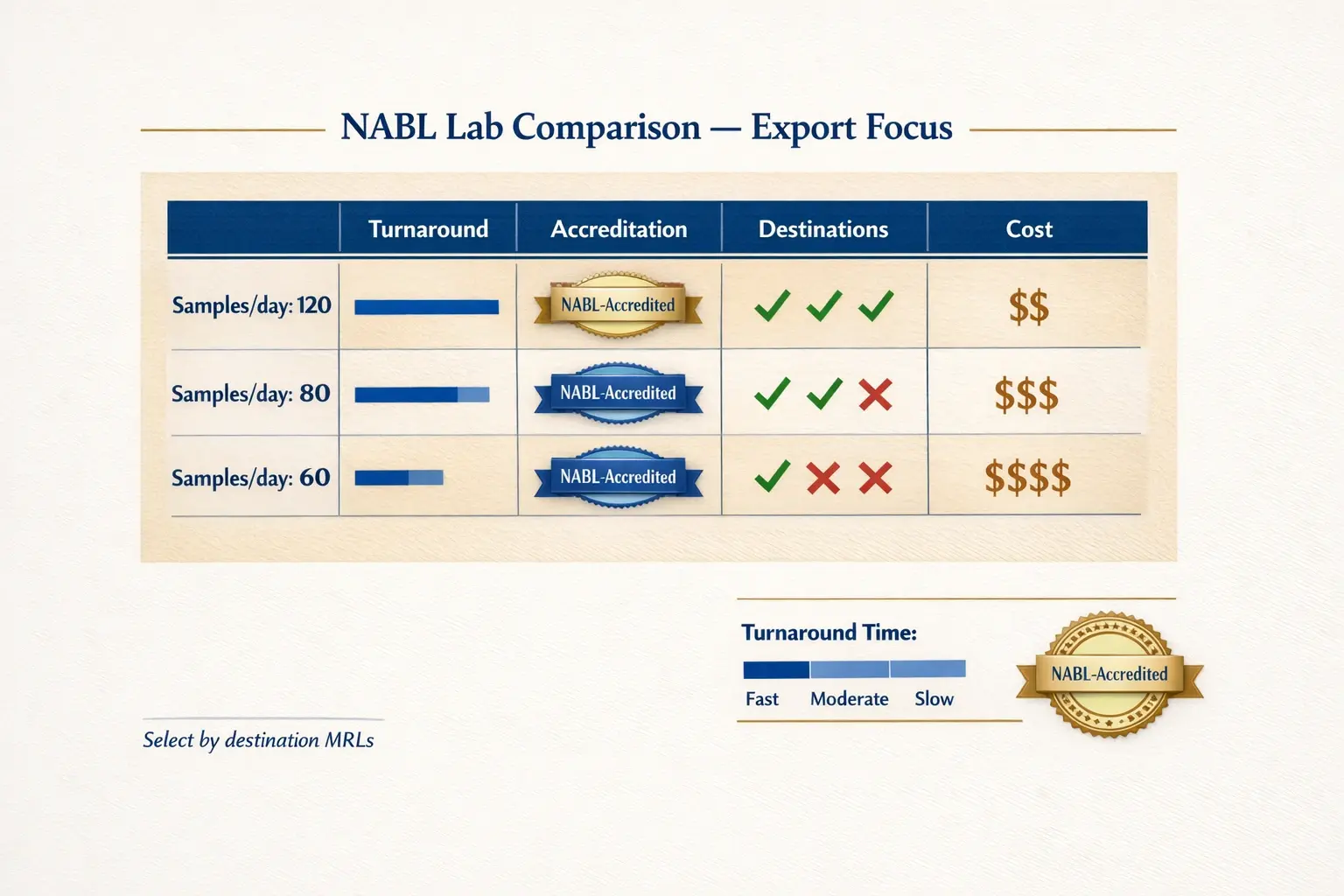 NABL Lab Comparison — Export Focus

| | Turnaround | Accreditation | Destinations | Cost |
|---|---|---|---|---|
| Samples/day: 120 | | NABL-Accredited | ✓ ✓ ✓ | \$\$ |
| Samples/day: 80 | | NABL-Accredited | ✓ ✓ ✗ | \$\$\$ |
| Samples/day: 60 | | NABL-Accredited | ✓ ✗ ✗ | \$\$\$\$ |

Turnaround Time:
Fast Moderate Slow

NABL-Accredited

Select by destination MRLs